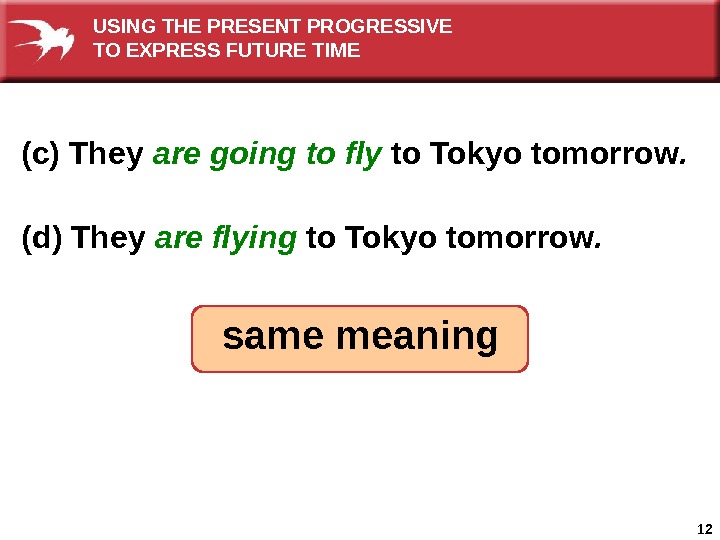 USING THE PRESENT PROGRESSIVE
TO EXPRESS FUTURE TIME

(c) They are going to fly to Tokyo tomorrow.

(d) They are flying to Tokyo tomorrow.

same meaning

12